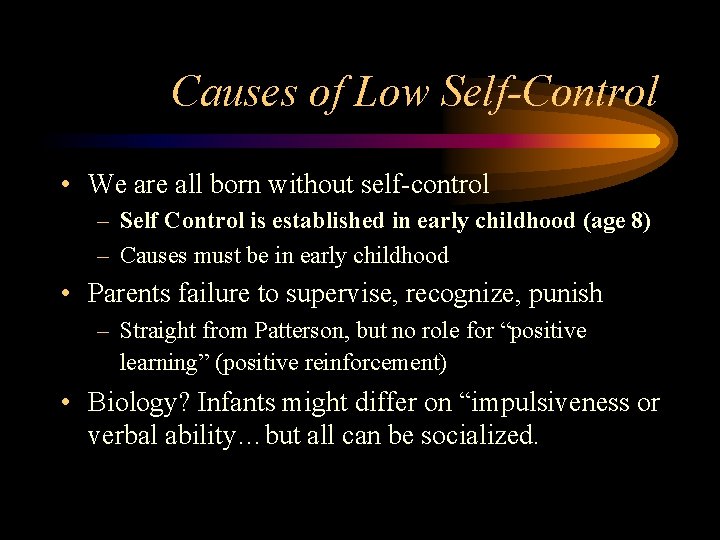 Causes of Low Self-Control

• We are all born without self-control
– Self Control is established in early childhood (age 8)
– Causes must be in early childhood
• Parents failure to supervise, recognize, punish
– Straight from Patterson, but no role for “positive learning” (positive reinforcement)
• Biology? Infants might differ on “impulsiveness or verbal ability… but all can be socialized.